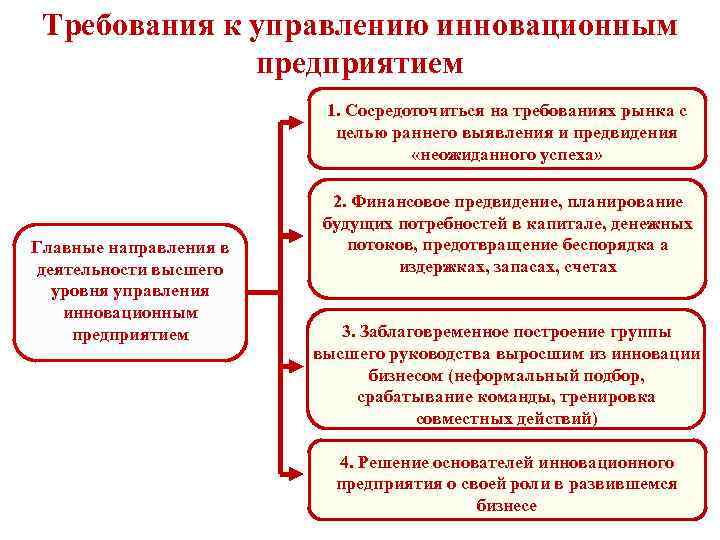 Требования к управлению инновационным предприятием

Главные направления в деятельности высшего уровня управления инновационным предприятием

1. Сосредоточиться на требованиях рынка с целью раннего выявления и предвидения «неожиданного успеха»

2. Финансовое предвидение, планирование будущих потребностей в капитале, денежных потоков, предотвращение беспорядка а издержках, запасах, счетах

3. Заблаговременное построение группы высшего руководства выросшим из инновации бизнесом (неформальный подбор, срабатывание команды, тренировка совместных действий)

4. Решение основателей инновационного предприятия о своей роли в развившемся бизнесе